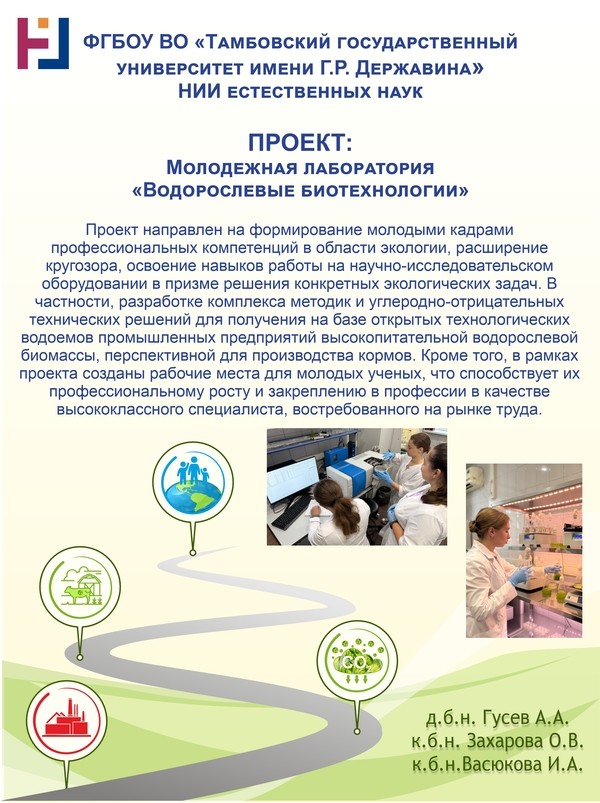 ФГБОУ ВО «Тамбовский государственный университет имени Г.Р. Державина»
НИИ естественных наук

ПРОЕКТ:
Молодежная лаборатория «Водорослевые биотехнологии»

Проект направлен на формирование молодыми кадрами профессиональных компетенций в области экологии, расширение кругозора, освоение навыков работы на научно-исследовательском оборудовании в призме решения конкретных экологических задач. В частности, разработке комплекса методик и углеродно-отрицательных технических решений для получения на базе открытых технологических водоемов промышленных предприятий высокопитательной водорослевой биомассы, перспективной для производства кормов. Кроме того, в рамках проекта созданы рабочие места для молодых ученых, что способствует их профессиональному росту и закреплению в профессии в качестве высококлассного специалиста, востребованного на рынке труда.

$CO_2$

д.б.н. Гусев А.А.
к.б.н. Захарова О.В.
к.б.н.Васюкова И.А.